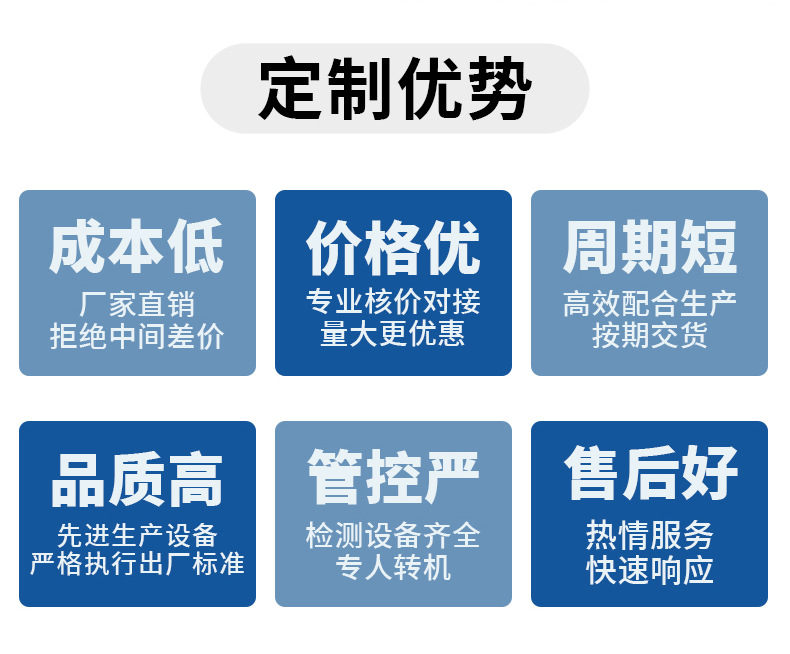 定制优势

成本低
厂家直销
拒绝中间差价

价格优
专业核价对接
量大更优惠

周期短
高效配合生产
按期交货

品质高
先进生产设备
严格执行出厂标准

管控严
检测设备齐全
专人转机

售后好
热情服务
快速响应